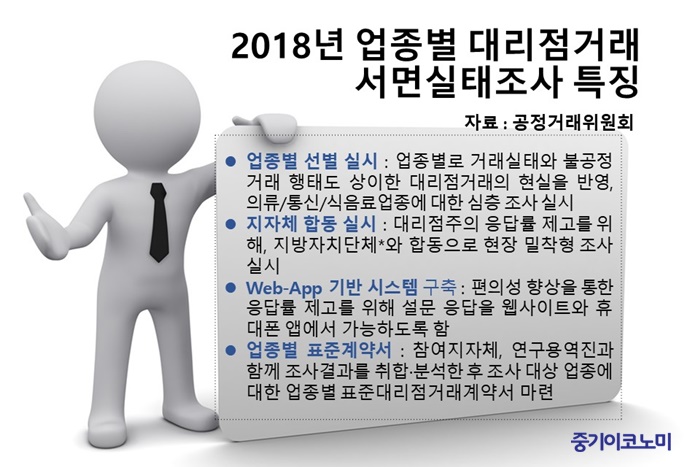 2018년 업종별 대리점거래 서면실태조사 특징

자료 : 공정거래위원회

● 업종별 선별 실시 : 업종별로 거래실태와 불공정 거래 행태도 상이한 대리점거래의 현실을 반영, 의류/통신/식음료업종에 대한 심층 조사 실시

● 지자체 합동 실시 : 대리점주의 응답률 제고를 위해, 지방자치단체*와 합동으로 현장 밀착형 조사 실시

● Web-App 기반 시스템 구축 : 편의성 향상을 통한 응답률 제고를 위해 설문 응답을 웹사이트와 휴대폰 앱에서 가능하도록 함

● 업종별 표준계약서 : 참여지자체, 연구용역진과 함께 조사결과를 취합·분석한 후 조사 대상 업종에 대한 업종별 표준대리점거래계약서 마련

중기이코노미